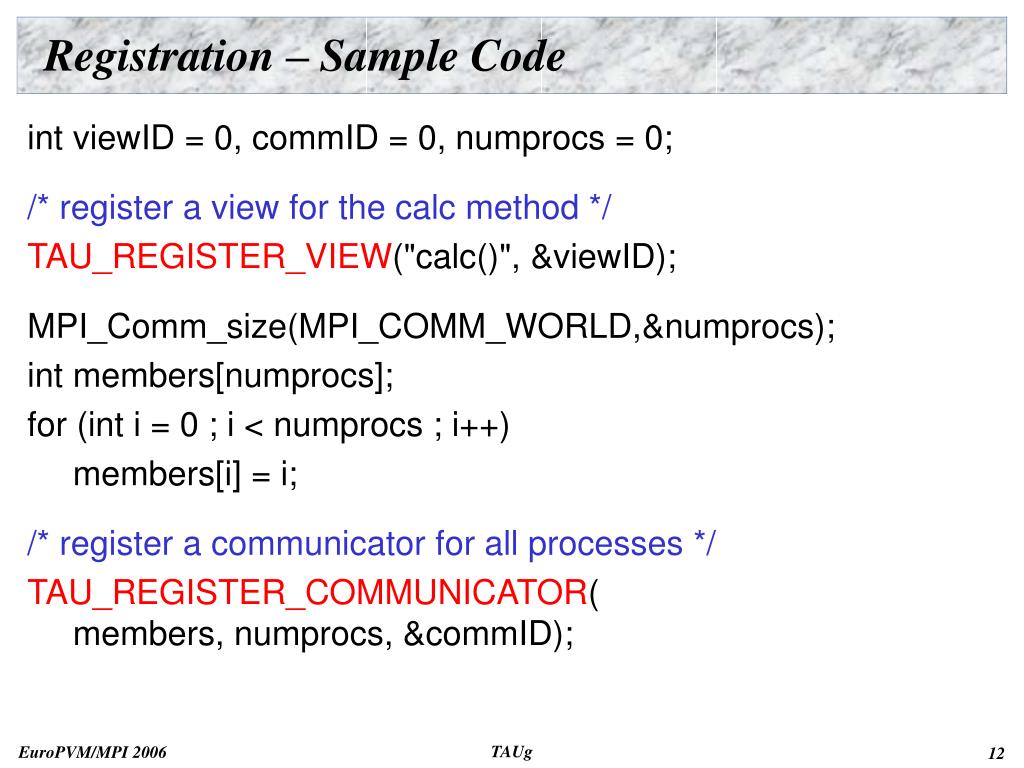 Registration – Sample Code

int viewID = 0, commID = 0, numprocs = 0;

/* register a view for the calc method */
TAU_REGISTER_VIEW("calc()", &viewID);

MPI_Comm_size(MPI_COMM_WORLD,&numprocs);
int members[numprocs];
for (int i = 0 ; i < numprocs ; i++)
members[i] = i;

/* register a communicator for all processes */
TAU_REGISTER_COMMUNICATOR(
members, numprocs, &commID);

EuroPVM/MPI 2006

TAUg

12